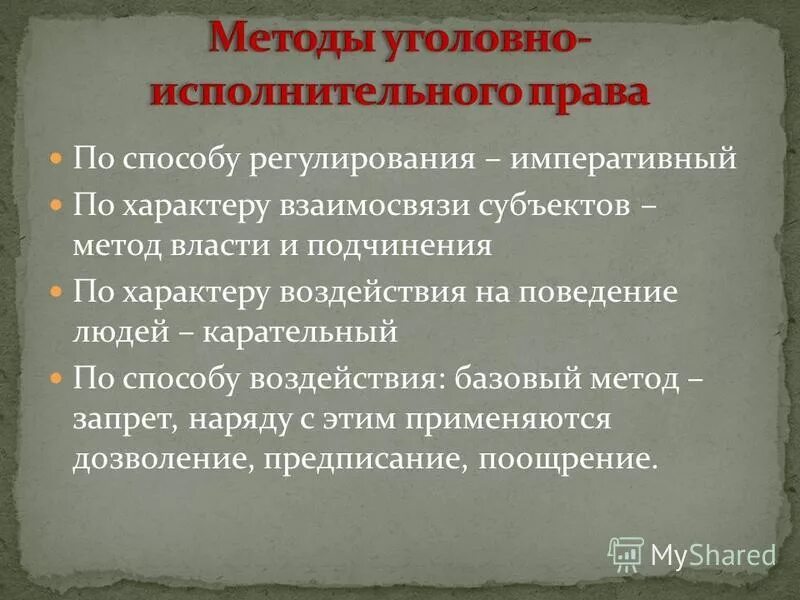 Методы уголовно-исполнительного права

По способу регулирования – императивный

По характеру взаимосвязи субъектов – метод власти и подчинения

По характеру воздействия на поведение людей – карательный

По способу воздействия: базовый метод – запрет, наряду с этим применяются дозволение, предписание, поощрение.

MyShared